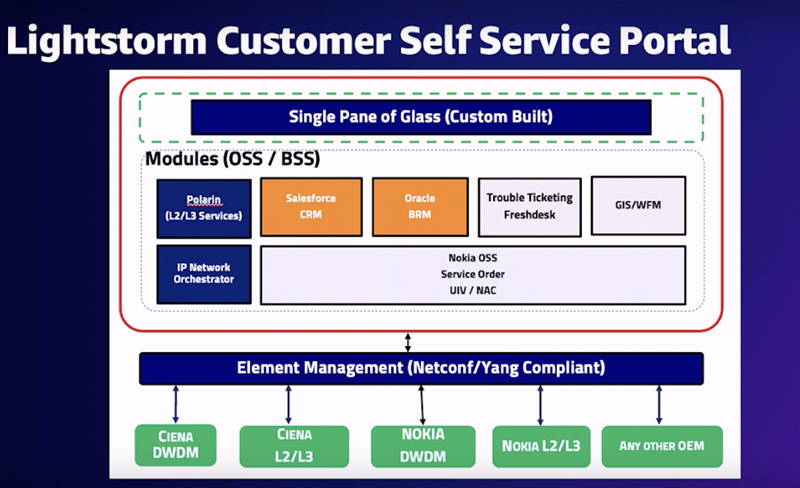 Lightstorm Customer Self Service Portal

Single Pane of Glass (Custom Built)

Modules (OSS / BSS)

Polarin (L2/L3 Services)

Salesforce CRM

Oracle BRM

Trouble Ticketing Freshdesk

GIS/WFM

IP Network Orchestrator

Nokia OSS
Service Order
UIV / NAC

Element Management (Netconf/Yang Compliant)

CIENA DWDM

CIENA L2/L3

NOKIA DWDM

NOKIA L2/L3

ANY OTHER OEM